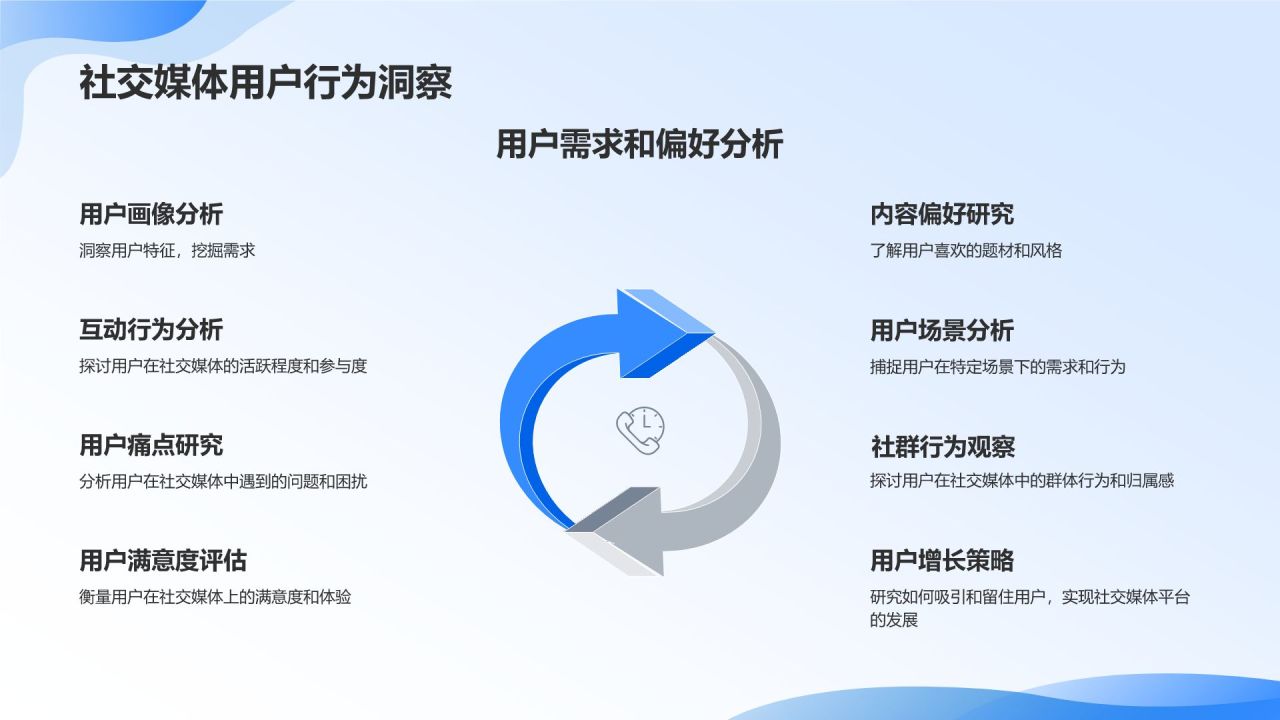 社交媒体用户行为洞察

用户需求和偏好分析

用户画像分析
洞察用户特征，挖掘需求

互动行为分析
探讨用户在社交媒体的活跃程度和参与度

用户痛点研究
分析用户在社交媒体中遇到的问题和困扰

用户满意度评估
衡量用户在社交媒体上的满意度和体验

内容偏好研究
了解用户喜欢的题材和风格

用户场景分析
捕捉用户在特定场景下的需求和行为

社群行为观察
探讨用户在社交媒体中的群体行为和归属感

用户增长策略
研究如何吸引和留住用户，实现社交媒体平台的发展